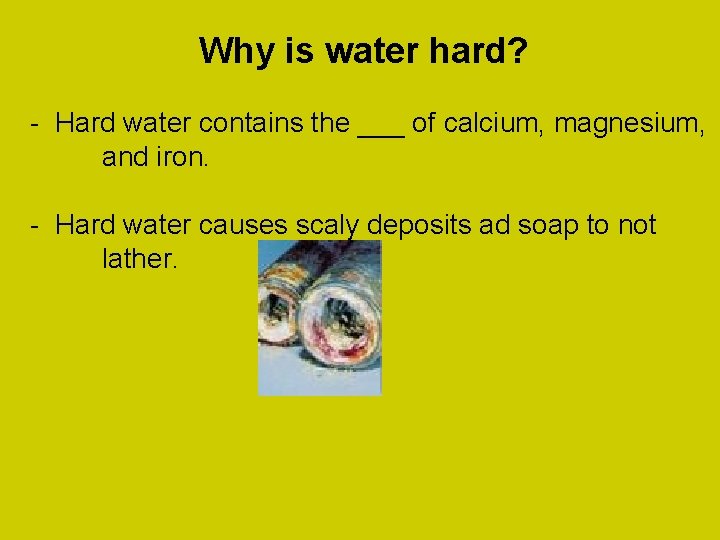 Why is water hard?

- Hard water contains the ___ of calcium, magnesium, and iron.

- Hard water causes scaly deposits ad soap to not lather.